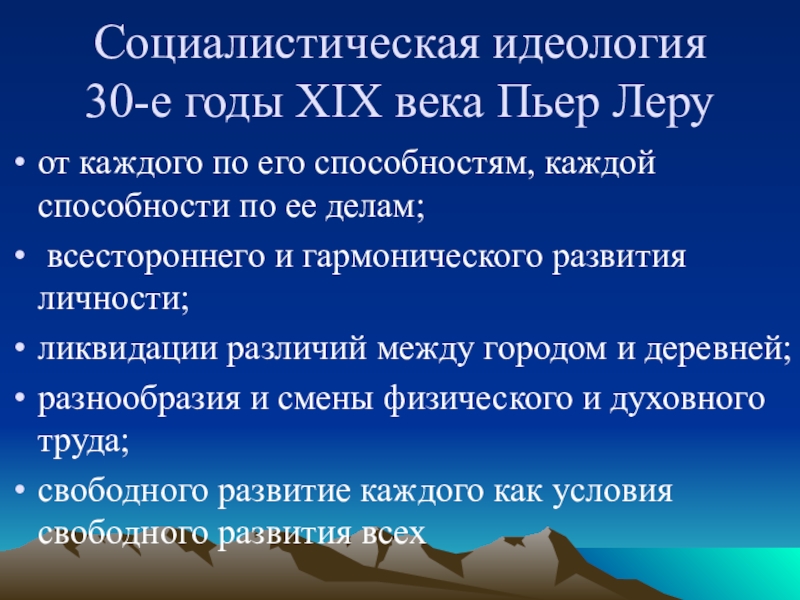 Социалистическая идеология
30-е годы XIX века Пьер Леру

• от каждого по его способностям, каждой способности по ее делам;
• всестороннего и гармонического развития личности;
• ликвидации различий между городом и деревней;
• разнообразия и смены физического и духовного труда;
• свободного развитие каждого как условия свободного развития всех